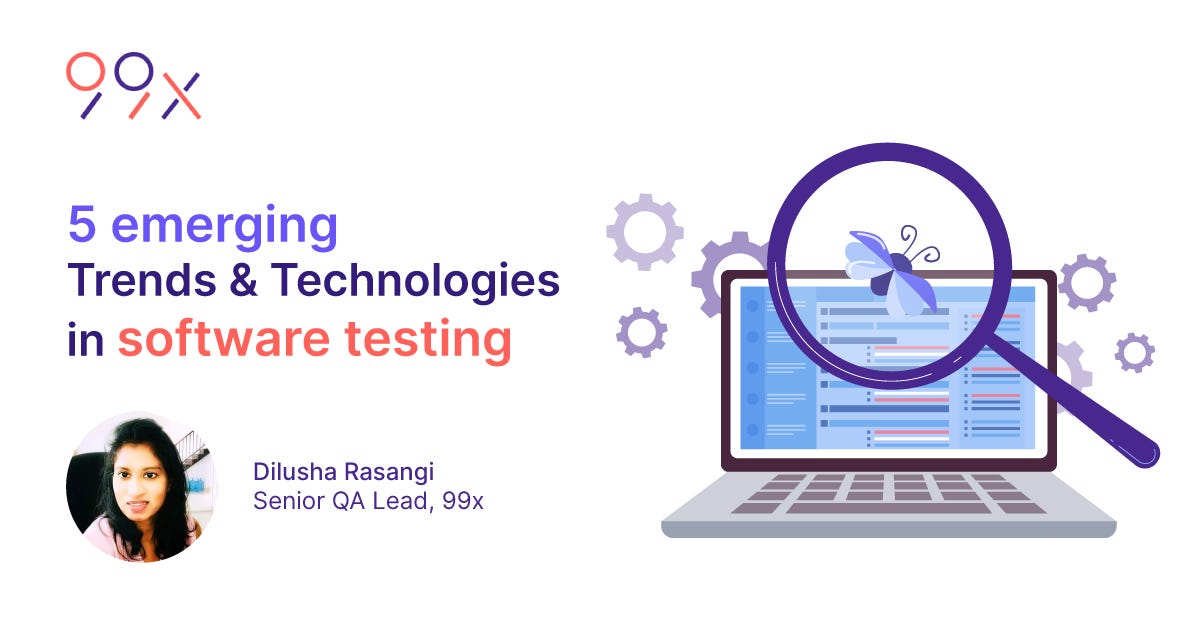 99x

5 emerging
Trends & Technologies
in software testing

Dilusha Rasangi
Senior QA Lead, 99x